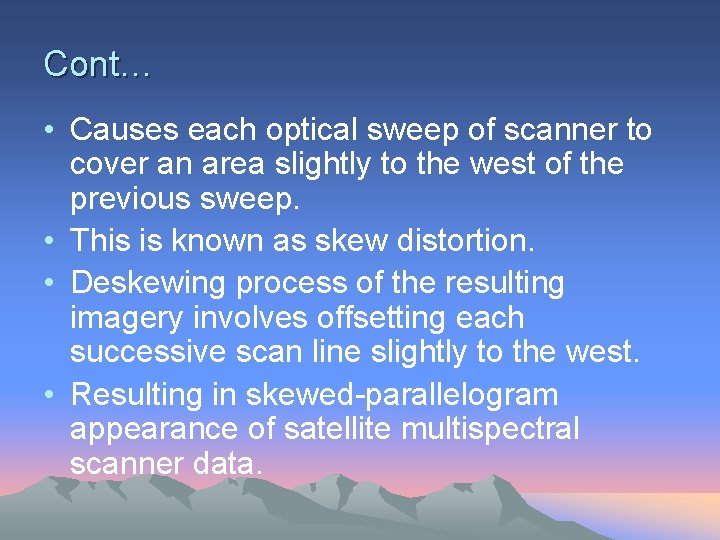 Cont…

• Causes each optical sweep of scanner to cover an area slightly to the west of the previous sweep.
• This is known as skew distortion.
• Deskewing process of the resulting imagery involves offsetting each successive scan line slightly to the west.
• Resulting in skewed-parallelogram appearance of satellite multispectral scanner data.